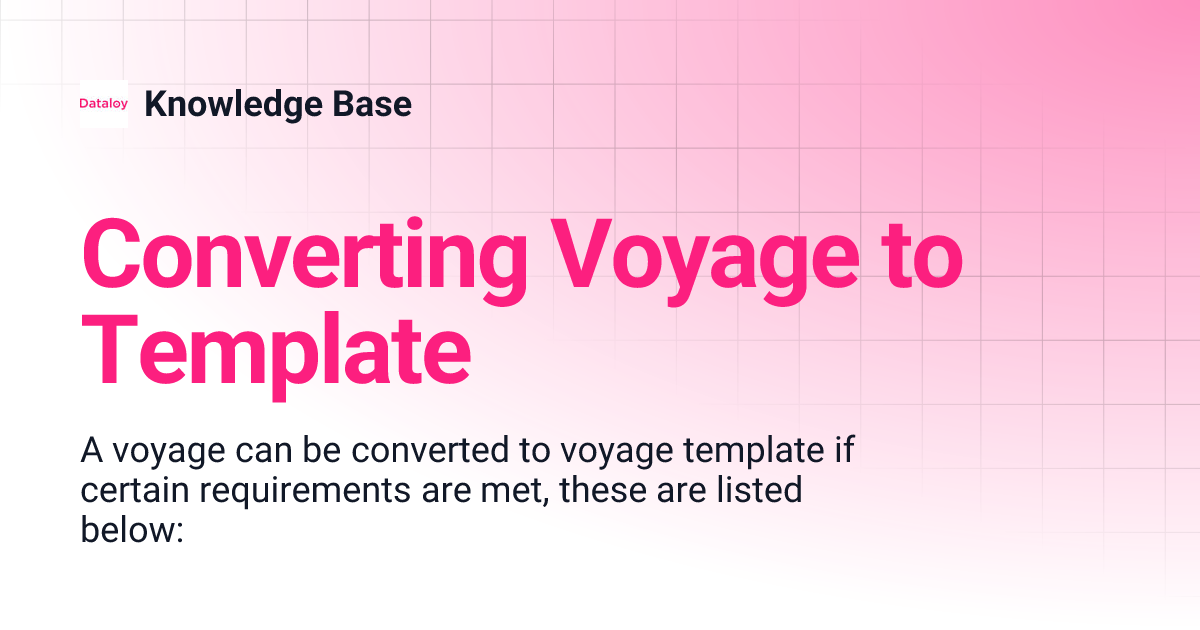 Dataloy Knowledge Base

Converting Voyage to Template

A voyage can be converted to voyage template if certain requirements are met, these are listed below: